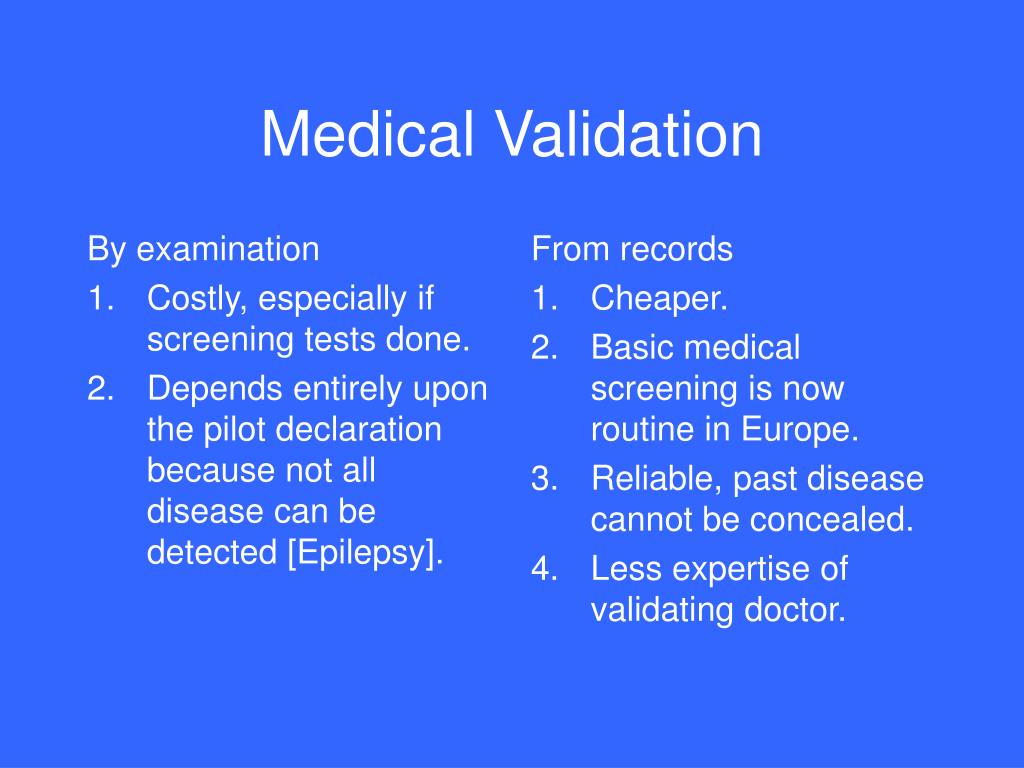 Medical Validation

By examination
1. Costly, especially if screening tests done.
2. Depends entirely upon the pilot declaration because not all disease can be detected [Epilepsy].

From records
1. Cheaper.
2. Basic medical screening is now routine in Europe.
3. Reliable, past disease cannot be concealed.
4. Less expertise of validating doctor.